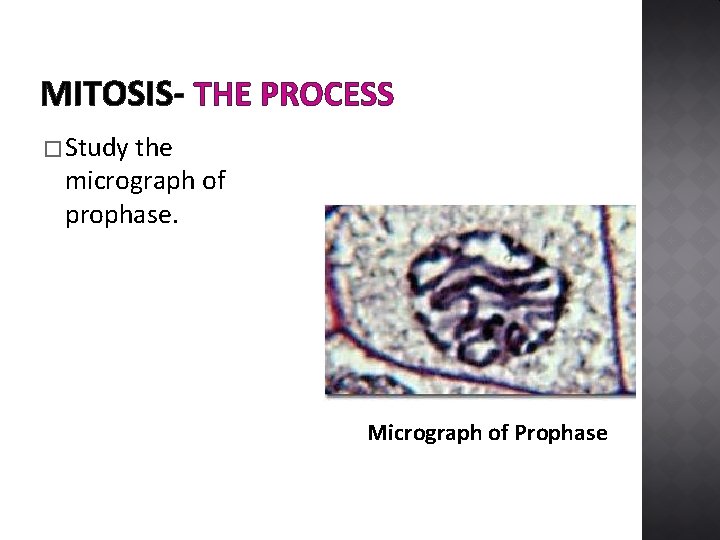 MITOSIS- THE PROCESS

□ Study the micrograph of prophase.

Micrograph of Prophase